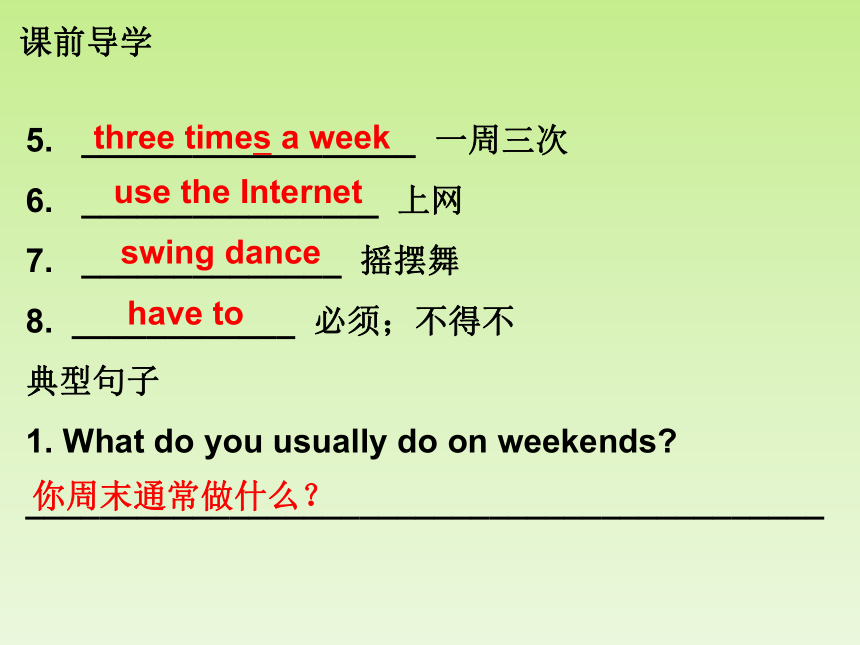 课前导学

5. three times a week 一周三次

6. use the Internet 上网

7. swing dance 摇摆舞

8. have to 必须；不得不

典型句子

1. What do you usually do on weekends?

你周末通常做什么？